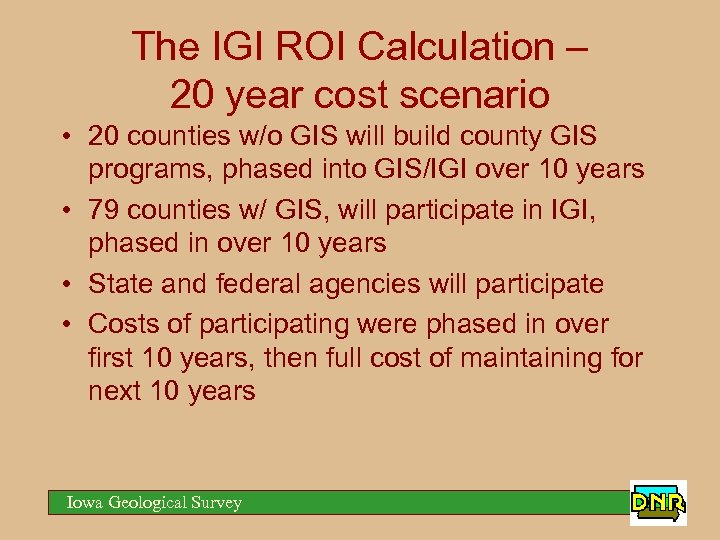 The IGI ROI Calculation – 20 year cost scenario

• 20 counties w/o GIS will build county GIS programs, phased into GIS/IGI over 10 years
• 79 counties w/ GIS, will participate in IGI, phased in over 10 years
• State and federal agencies will participate
• Costs of participating were phased in over first 10 years, then full cost of maintaining for next 10 years

Iowa Geological Survey

DNR